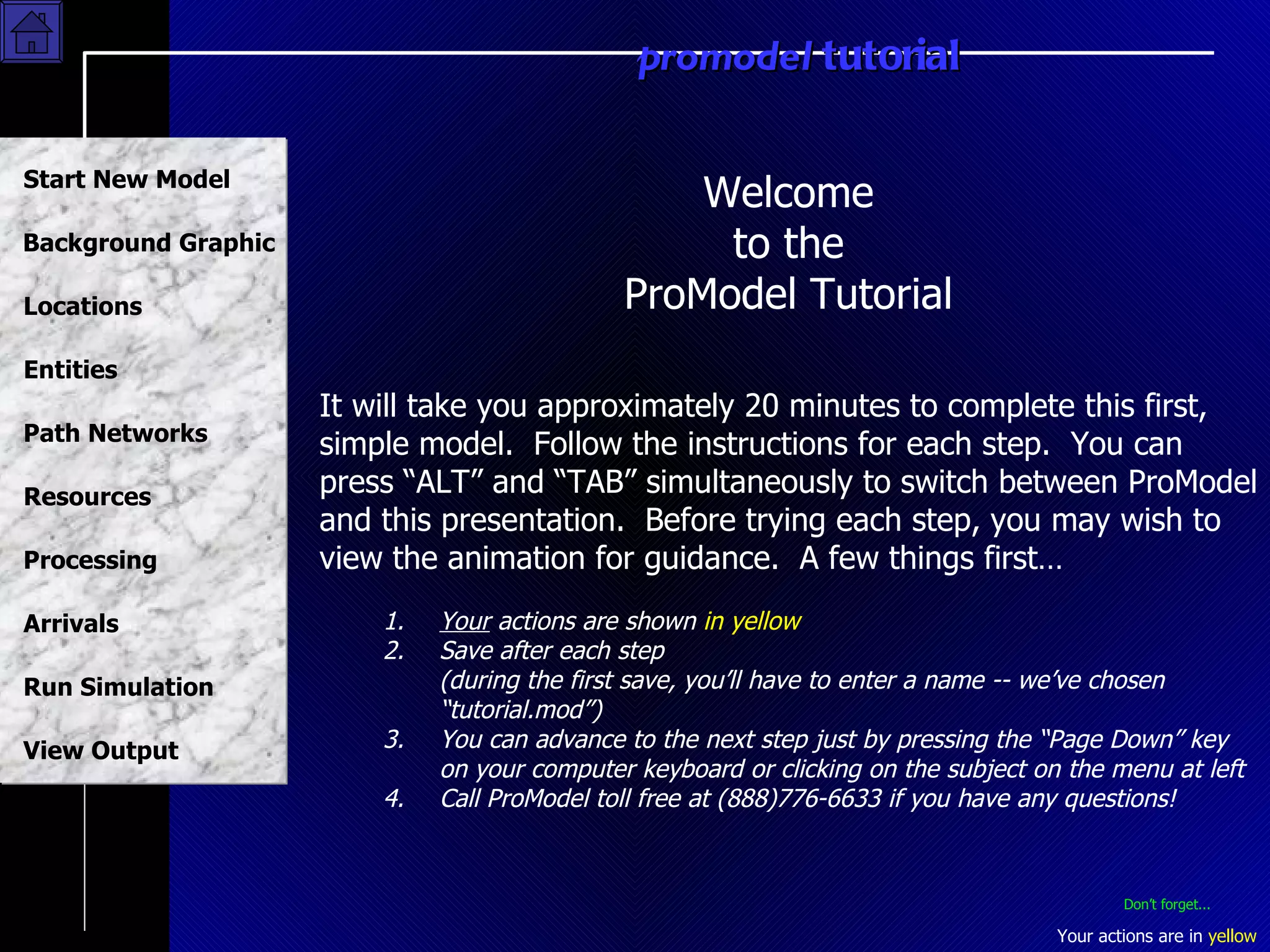 promodel tutorial

Start New Model

Background Graphic

Locations

Entities

Path Networks

Resources

Processing

Arrivals

Run Simulation

View Output

Welcome
to the
ProModel Tutorial

It will take you approximately 20 minutes to complete this first, simple model. Follow the instructions for each step. You can press “ALT” and “TAB” simultaneously to switch between ProModel and this presentation. Before trying each step, you may wish to view the animation for guidance. A few things first…

1. Your actions are shown in yellow
2. Save after each step
(during the first save, you’ll have to enter a name -- we’ve chosen “tutorial.mod”)
3. You can advance to the next step just by pressing the “Page Down” key on your computer keyboard or clicking on the subject on the menu at left
4. Call ProModel toll free at (888)776-6633 if you have any questions!

Don’t forget...

Your actions are in yellow